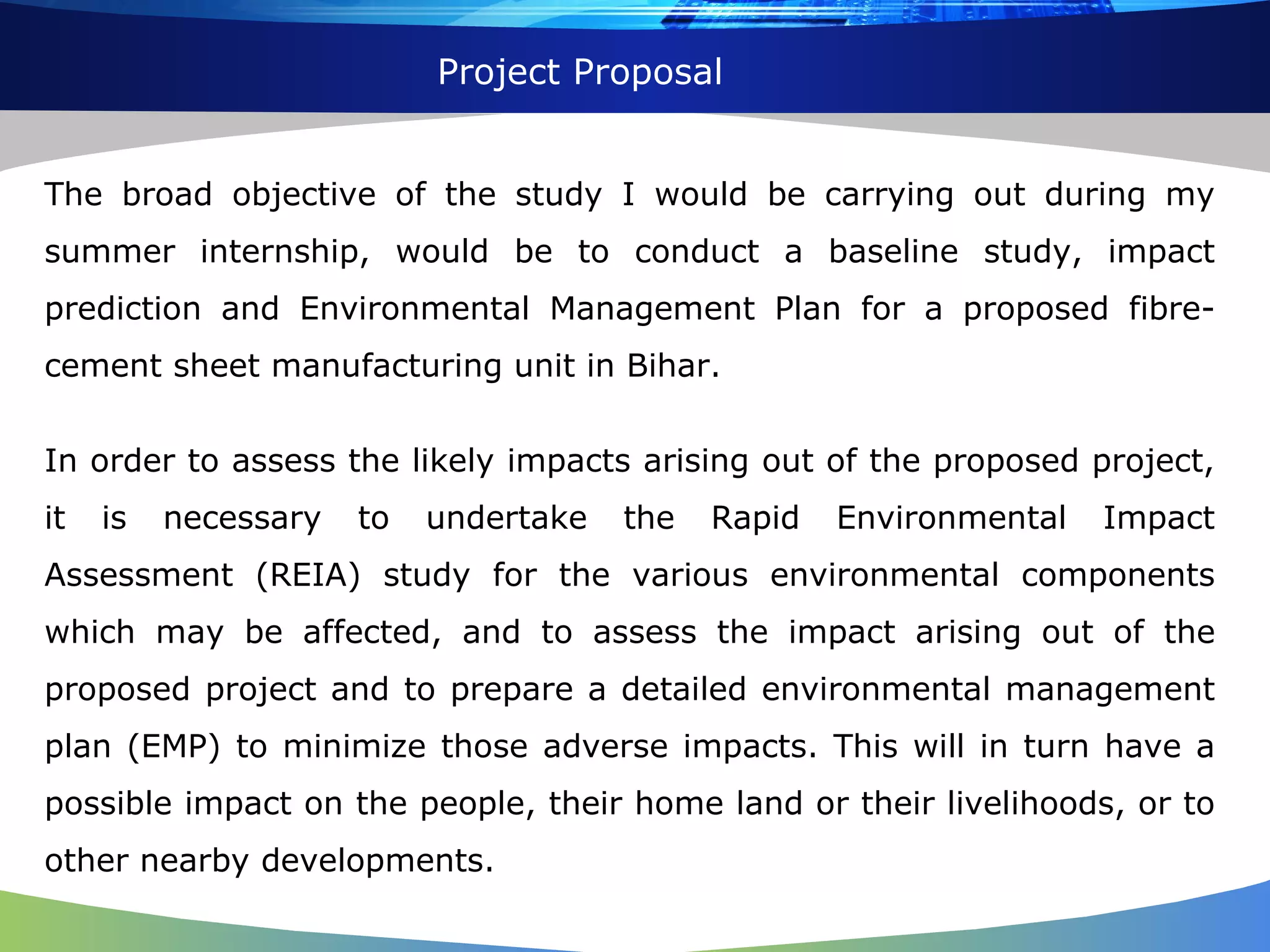 Project Proposal

The broad objective of the study I would be carrying out during my summer internship, would be to conduct a baseline study, impact prediction and Environmental Management Plan for a proposed fibre-cement sheet manufacturing unit in Bihar.

In order to assess the likely impacts arising out of the proposed project, it is necessary to undertake the Rapid Environmental Impact Assessment (REIA) study for the various environmental components which may be affected, and to assess the impact arising out of the proposed project and to prepare a detailed environmental management plan (EMP) to minimize those adverse impacts. This will in turn have a possible impact on the people, their home land or their livelihoods, or to other nearby developments.